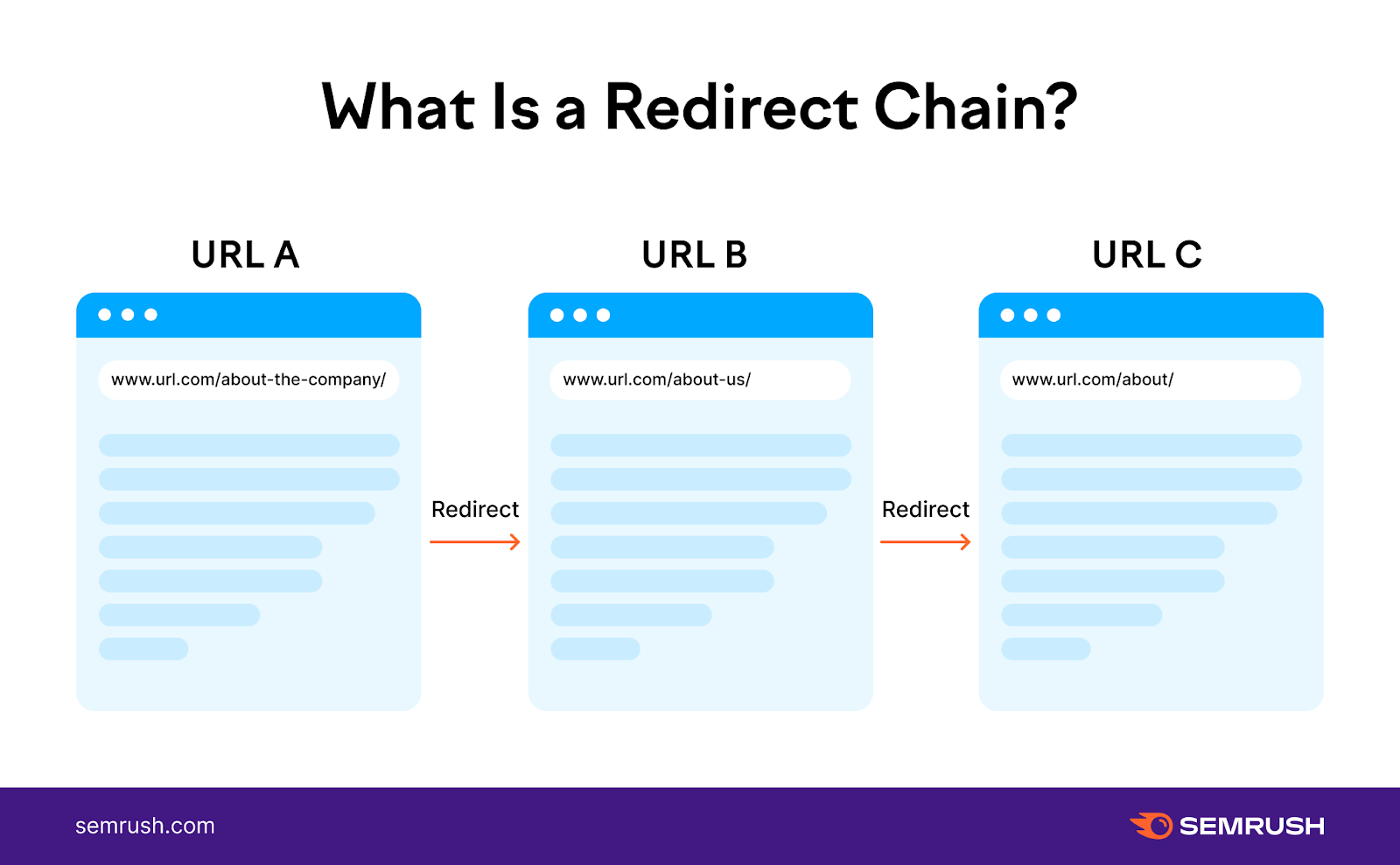 What Is a Redirect Chain?

URL A

www.url.com/about-the-company/

Redirect

URL B

www.url.com/about-us/

Redirect

URL C

www.url.com/about/

semrush.com

SEMRUSH